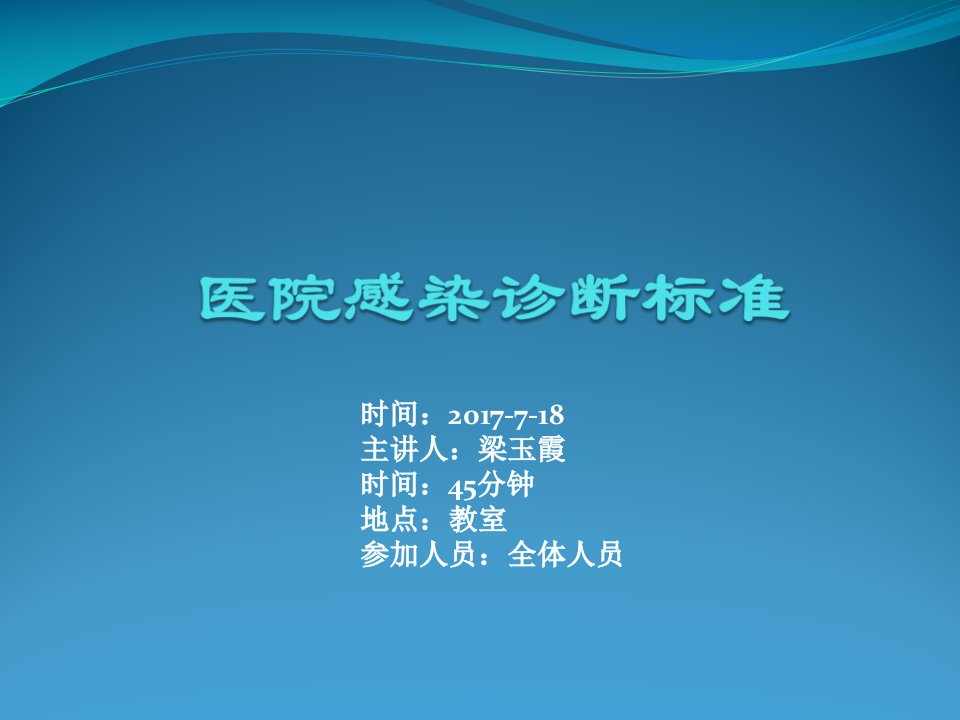 医院感染诊断标准

时间：2017-7-18
主讲人：梁玉霞
时间：45分钟
地点：教室
参加人员：全体人员